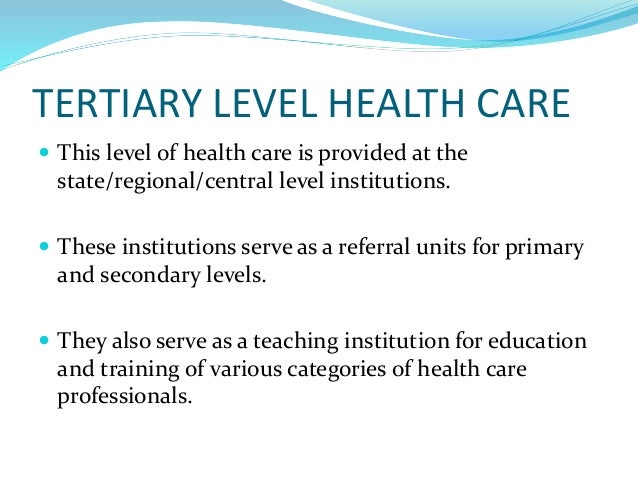 TERTIARY LEVEL HEALTH CARE

- This level of health care is provided at the state/regional/central level institutions.

- These institutions serve as a referral units for primary and secondary levels.

- They also serve as a teaching institution for education and training of various categories of health care professionals.